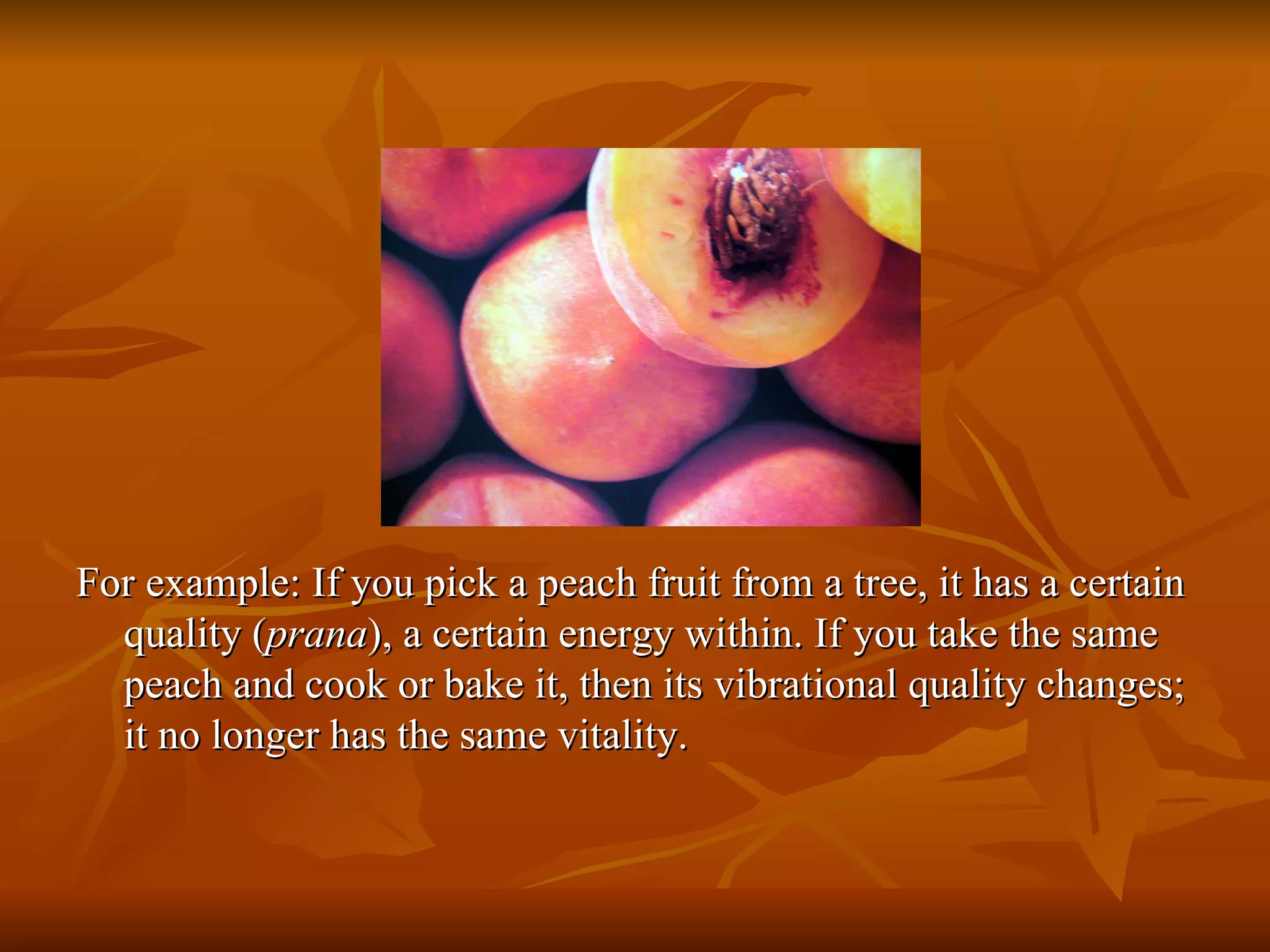 For example: If you pick a peach fruit from a tree, it has a certain quality (prana), a certain energy within. If you take the same peach and cook or bake it, then its vibrational quality changes; it no longer has the same vitality.